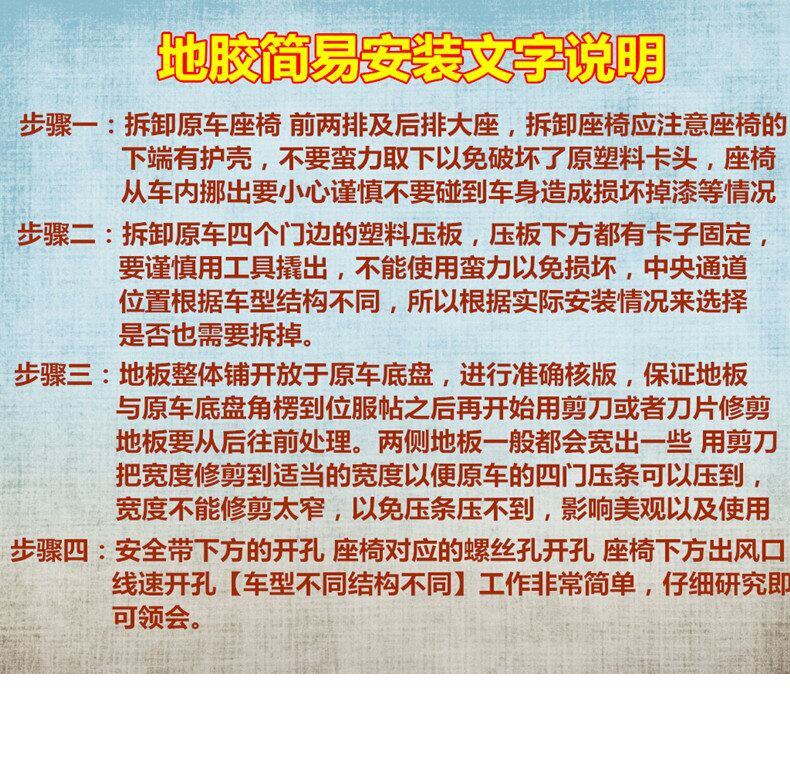 地胶简易安装文字说明

步骤一：拆卸原车座椅 前两排及后排大座，拆卸座椅应注意座椅的下端有护壳，不要蛮力取下以免破坏了原塑料卡头，座椅从车内挪出要小心谨慎不要碰到车身造成损坏掉漆等情况

步骤二：拆卸原车四个门边的塑料压板，压板下方都有卡子固定，要谨慎用工具撬出，不能使用蛮力以免损坏，中央通道位置根据车型结构不同，所以根据实际安装情况来选择是否也需要拆掉。

步骤三：地板整体铺开放于原车底盘，进行准确核版，保证地板与原车底盘角楞到位服帖之后再开始用剪刀或者刀片修剪地板要从后往前处理。两侧地板一般都会宽出一些 用剪刀把宽度修剪到适当的宽度以便原车的四门压条可以压到，宽度不能修剪太窄，以免压条压不到，影响美观以及使用

步骤四：安全带下方的开孔 座椅对应的螺丝孔开孔 座椅下方出风口线速开孔【车型不同结构不同】工作非常简单，仔细研究即可领会。